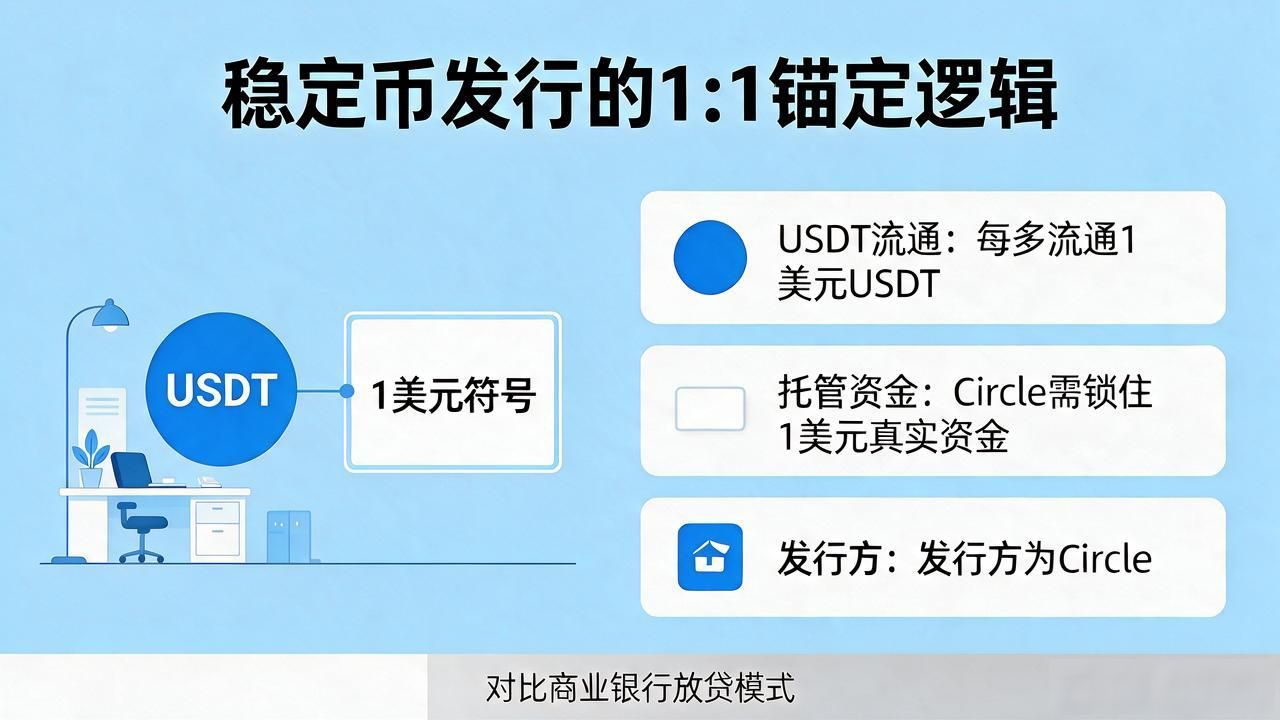 稳定币发行的1:1锚定逻辑

USDT

1美元符号

USDT流通：每多流通1美元USDT

托管资金：Circle需锁住1美元真实资金

发行方：发行方为Circle

对比商业银行放贷模式